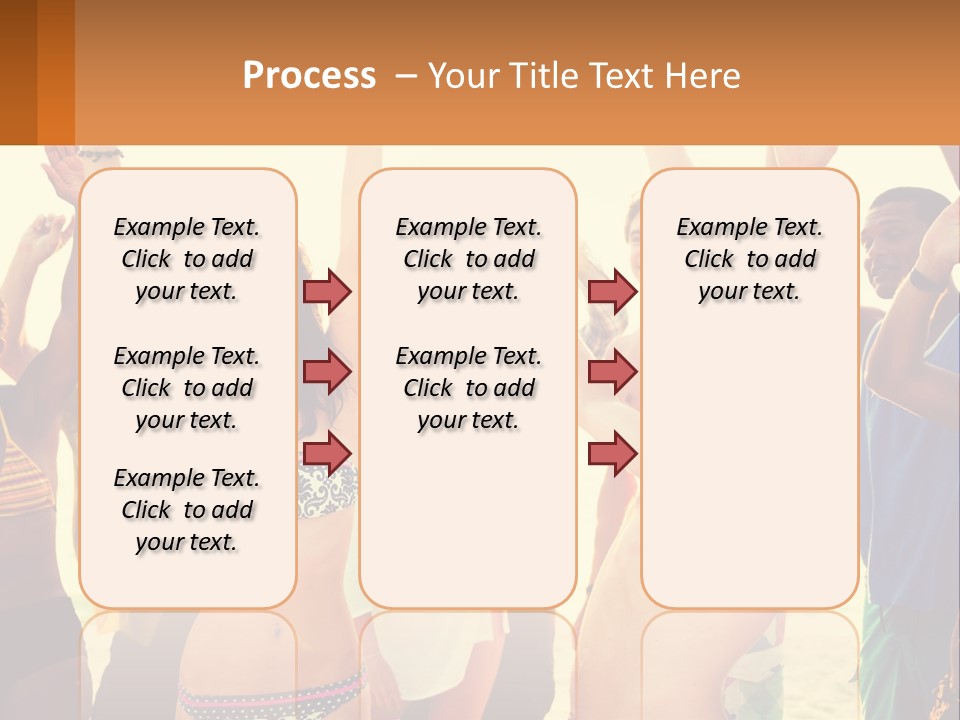 Process – Your Title Text Here

Example Text. Click to add your text.

Example Text. Click to add your text.

Example Text. Click to add your text.

Example Text. Click to add your text.

Example Text. Click to add your text.

Example Text. Click to add your text.